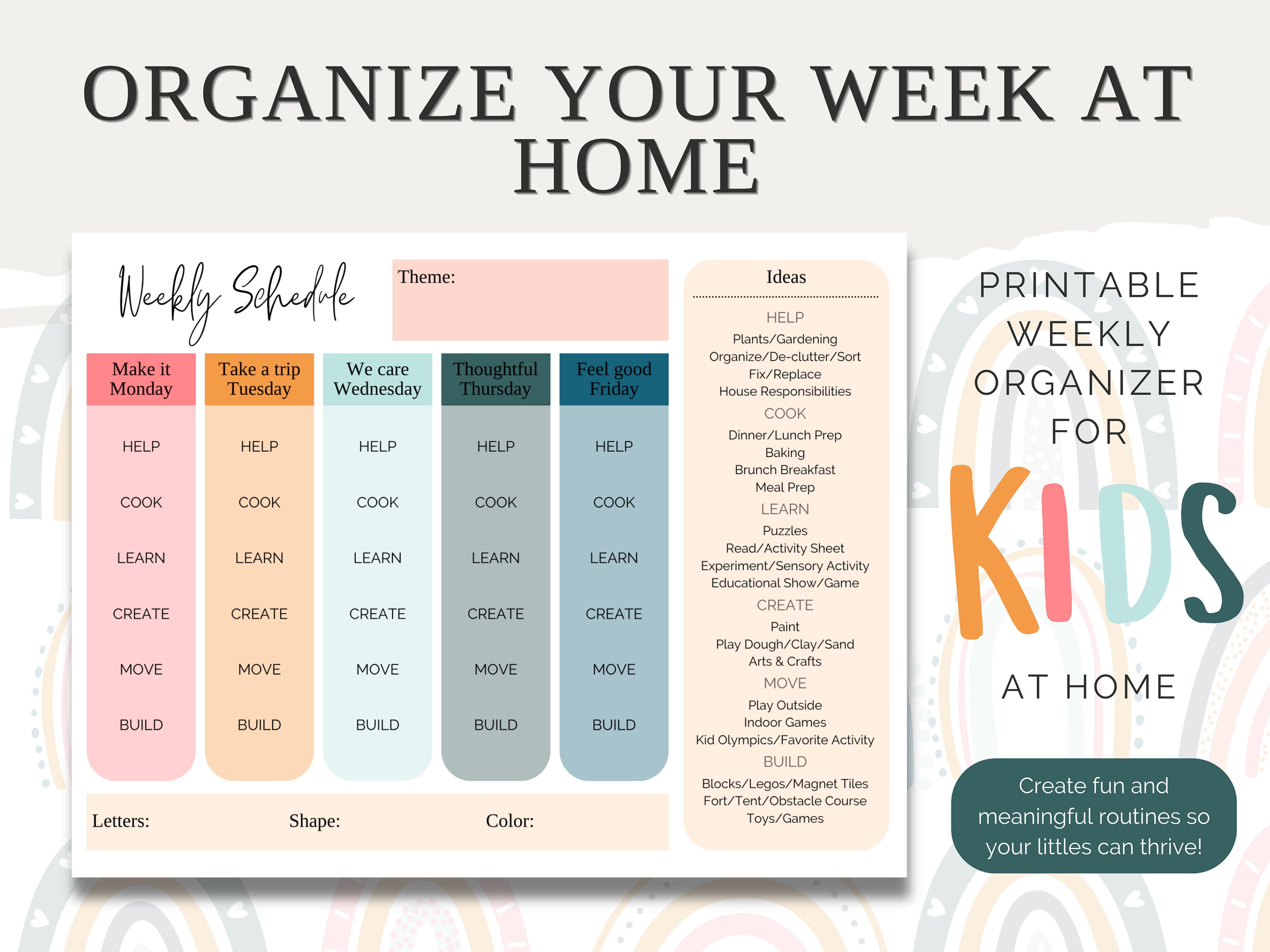 ORGANIZE YOUR WEEK AT HOME

Weekly Schedule

Theme:

| Make it Monday | Take a trip Tuesday | We care Wednesday | Thoughtful Thursday | Feel good Friday |
|---|---|---|---|---|
| HELP | HELP | HELP | HELP | HELP |
| COOK | COOK | COOK | COOK | COOK |
| LEARN | LEARN | LEARN | LEARN | LEARN |
| CREATE | CREATE | CREATE | CREATE | CREATE |
| MOVE | MOVE | MOVE | MOVE | MOVE |
| BUILD | BUILD | BUILD | BUILD | BUILD |

Letters: Shape: Color:

Ideas

HELP
Plants/Gardening
Organize/De-clutter/Sort
Fix/Replace
House Responsibilities

COOK
Dinner/Lunch Prep
Baking
Brunch Breakfast
Meal Prep

LEARN
Puzzles
Read/Activity Sheet
Experiment/Sensory Activity
Educational Show/Game

CREATE
Paint
Play Dough/Clay/Sand
Arts & Crafts

MOVE
Play Outside
Indoor Games
Kid Olympics/Favorite Activity

BUILD
Blocks/Legos/Magnet Tiles
Fort/Tent/Obstacle Course
Toys/Games

PRINTABLE WEEKLY ORGANIZER FOR KIDS AT HOME

Create fun and meaningful routines so your littles can thrive!